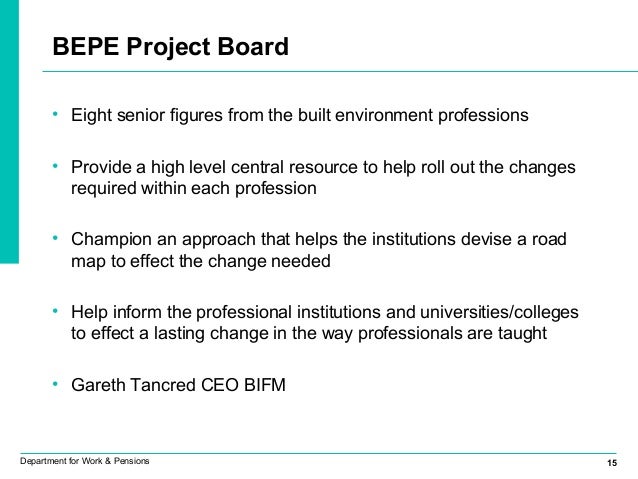 BEPE Project Board

• Eight senior figures from the built environment professions

• Provide a high level central resource to help roll out the changes required within each profession

• Champion an approach that helps the institutions devise a road map to effect the change needed

• Help inform the professional institutions and universities/colleges to effect a lasting change in the way professionals are taught

• Gareth Tancred CEO BIFM

Department for Work & Pensions

15